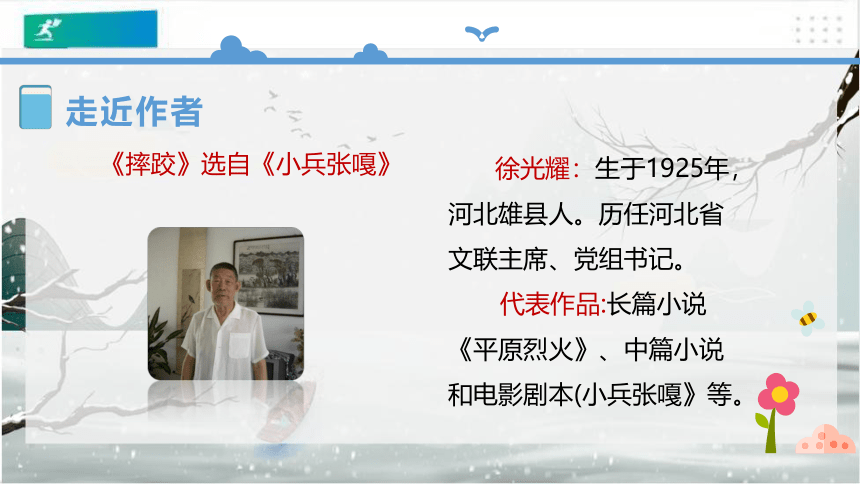 走近作者

《摔跤》选自《小兵张嘎》

徐光耀：生于1925年，河北雄县人。历任河北省文联主席、党组书记。

代表作品:长篇小说《平原烈火》、中篇小说和电影剧本(小兵张嘎》等。